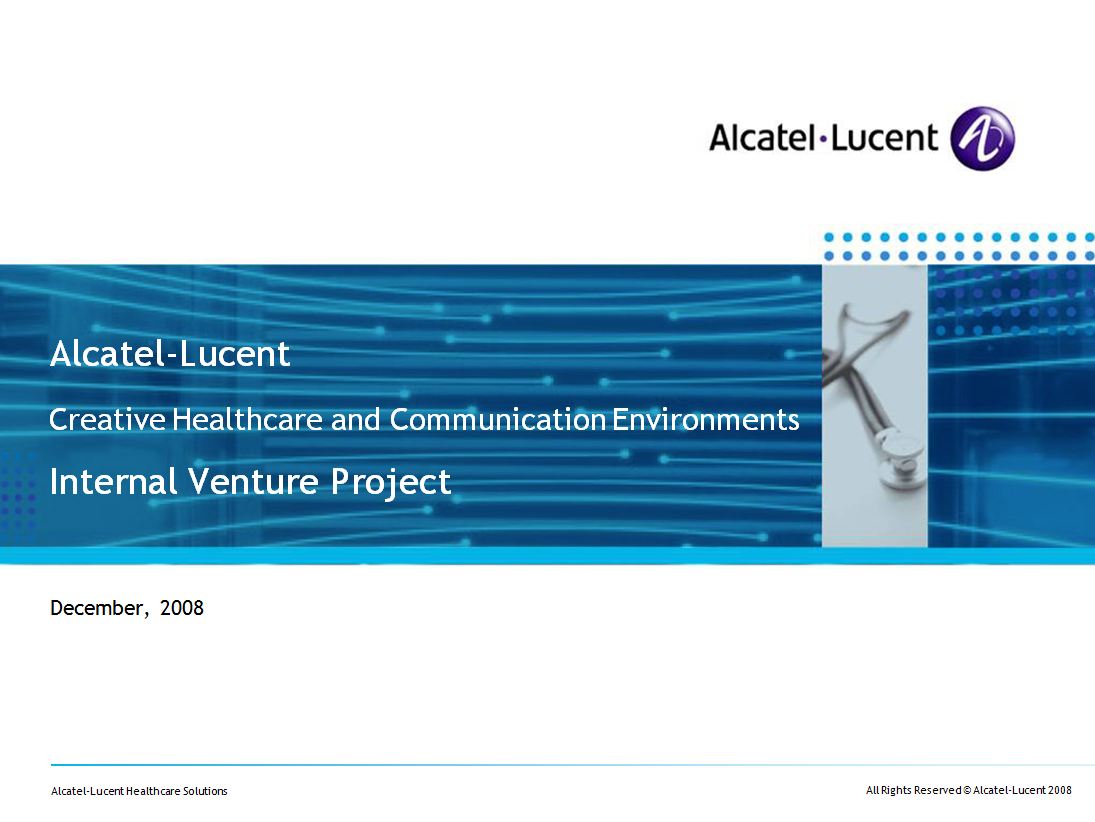 Alcatel·Lucent

Alcatel-Lucent

Creative Healthcare and Communication Environments

Internal Venture Project

December, 2008

Alcatel-Lucent Healthcare Solutions

All Rights Reserved © Alcatel-Lucent 2008